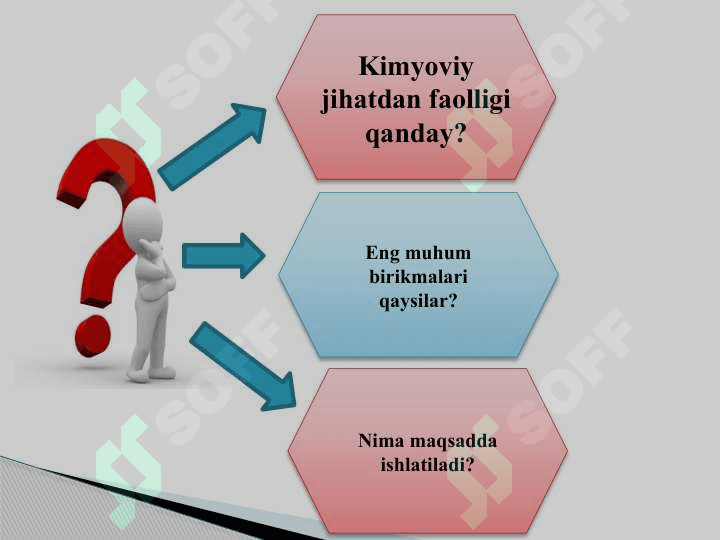 Kimyoviy jihatdan faolligi qanday?

Eng muhum birikmalari qaysilar?

Nima maqsadda ishlatiladi?

SOFF

SOFF

SOFF

SOFF